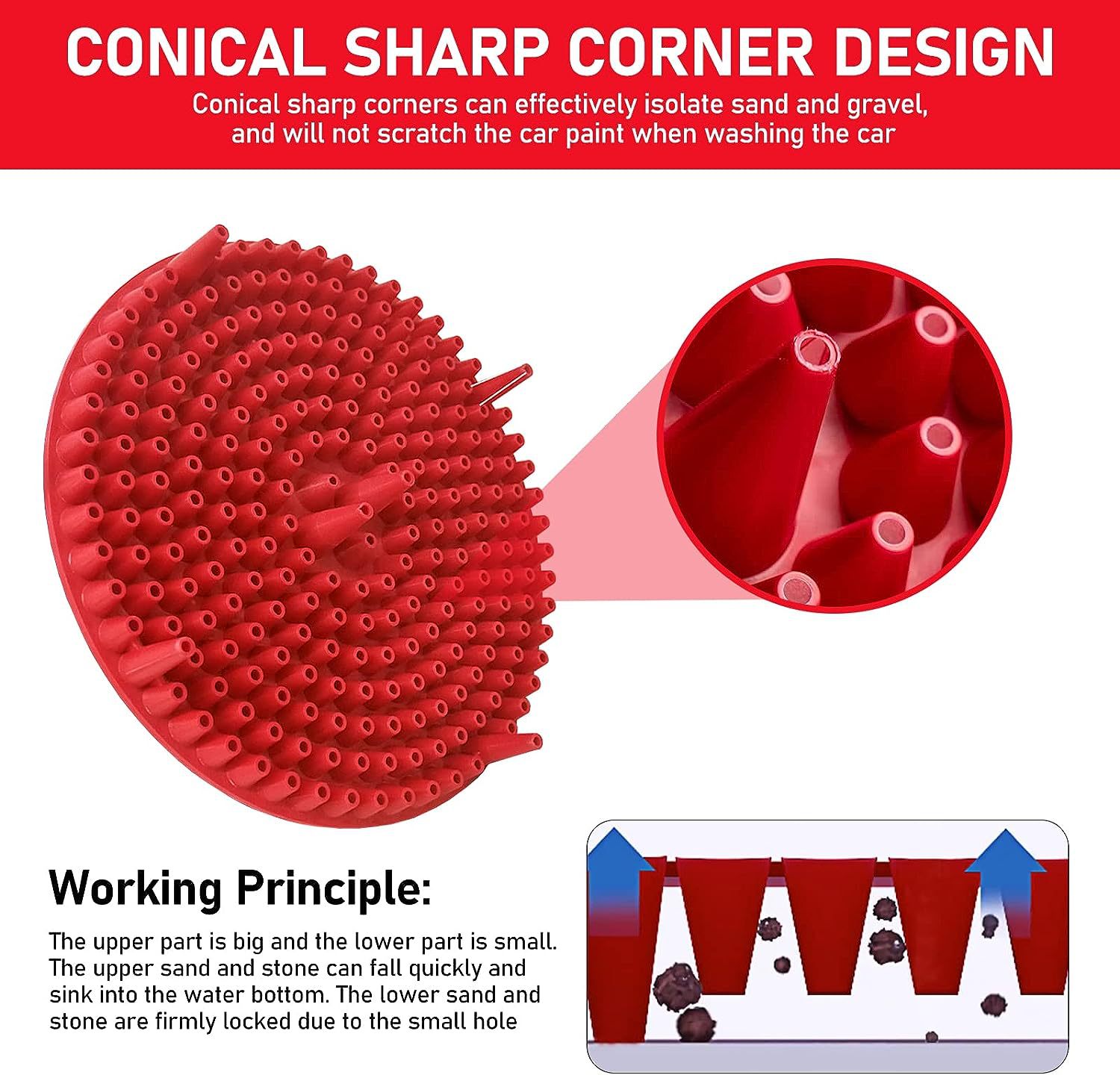 CONICAL SHARP CORNER DESIGN

Conical sharp corners can effectively isolate sand and gravel, and will not scratch the car paint when washing the car

Working Principle:

The upper part is big and the lower part is small. The upper sand and stone can fall quickly and sink into the water bottom. The lower sand and stone are firmly locked due to the small hole